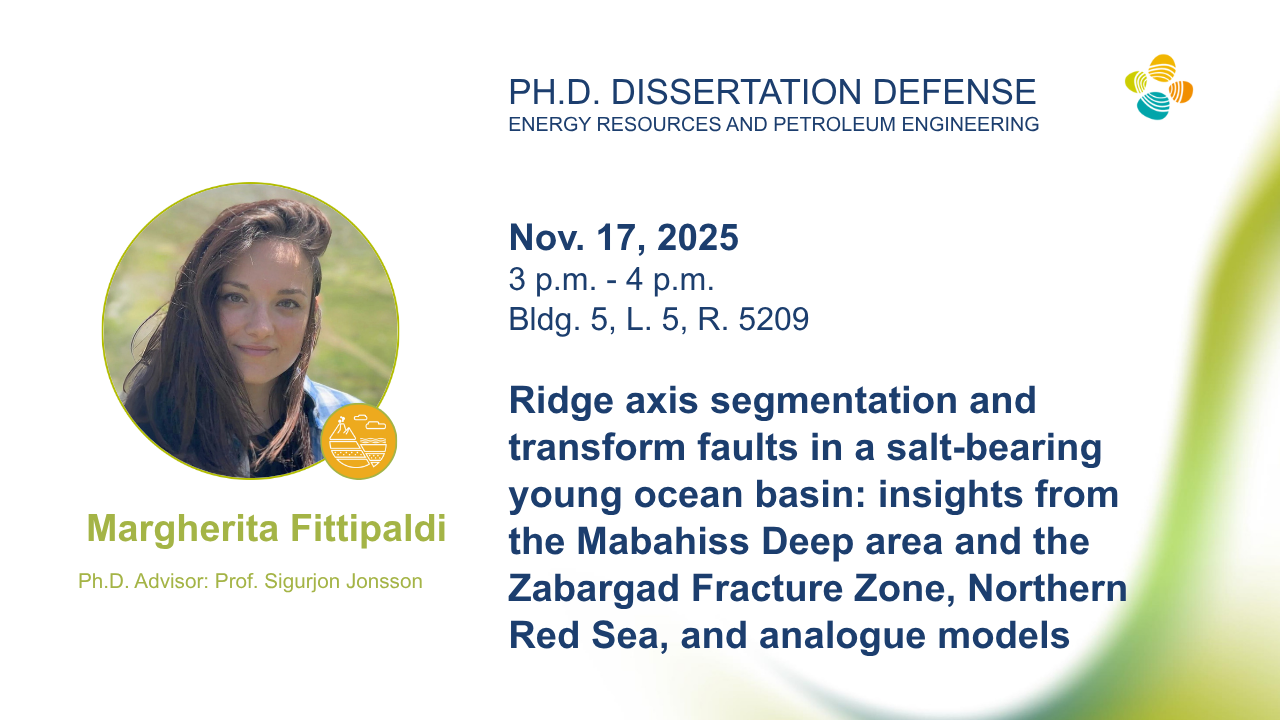 PH.D. DISSERTATION DEFENSE
ENERGY RESOURCES AND PETROLEUM ENGINEERING

Nov. 17, 2025
3 p.m. - 4 p.m.
Bldg. 5, L. 5, R. 5209

Ridge axis segmentation and transform faults in a salt-bearing young ocean basin: insights from the Mabahiss Deep area and the Zabargad Fracture Zone, Northern Red Sea, and analogue models

Margherita Fittipaldi

Ph.D. Advisor: Prof. Sigurjon Jonsson